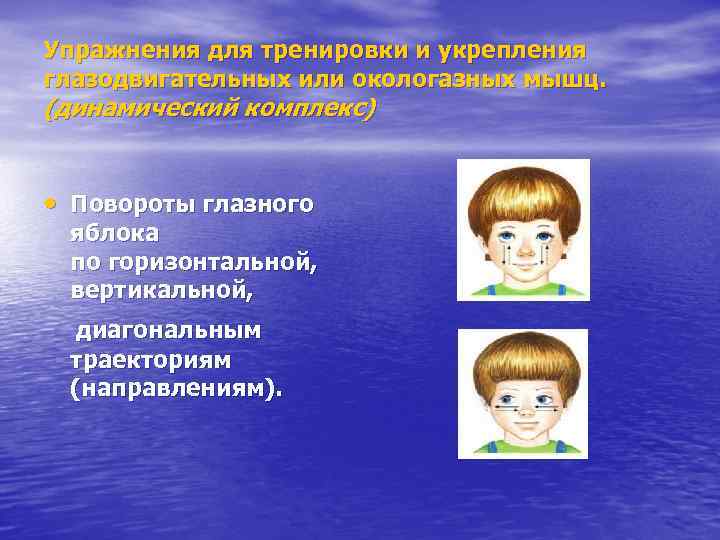 Упражнения для тренировки и укрепления глазодвигательных или окологазных мышц. (динамический комплекс)

• Повороты глазного яблока по горизонтальной, вертикальной,

диагональным траекториям (направлениям).